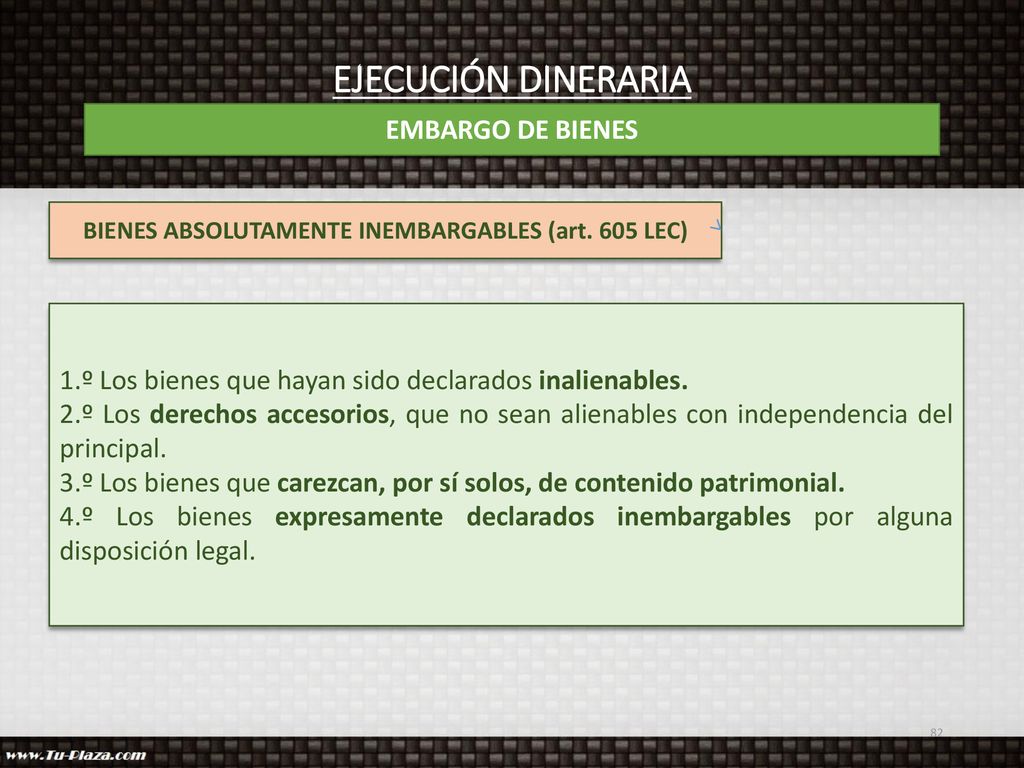 EJECUCIÓN DINERARIA

EMBARGO DE BIENES

BIENES ABSOLUTAMENTE INEMBARGABLES (art. 605 LEC)

1.º Los bienes que hayan sido declarados inalienables.
2.º Los derechos accesorios, que no sean alienables con independencia del principal.
3.º Los bienes que carezcan, por sí solos, de contenido patrimonial.
4.º Los bienes expresamente declarados inembargables por alguna disposición legal.

82

www.Tu-Plaza.com